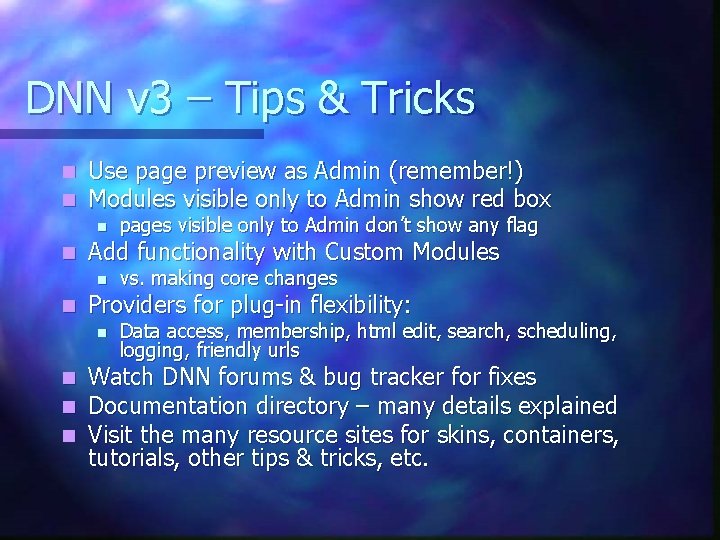 DNN v3 – Tips & Tricks

- Use page preview as Admin (remember!)
- Modules visible only to Admin show red box
  - pages visible only to Admin don't show any flag
- Add functionality with Custom Modules
  - vs. making core changes
- Providers for plug-in flexibility:
  - Data access, membership, html edit, search, scheduling, logging, friendly urls
- Watch DNN forums & bug tracker for fixes
- Documentation directory – many details explained
- Visit the many resource sites for skins, containers, tutorials, other tips & tricks, etc.